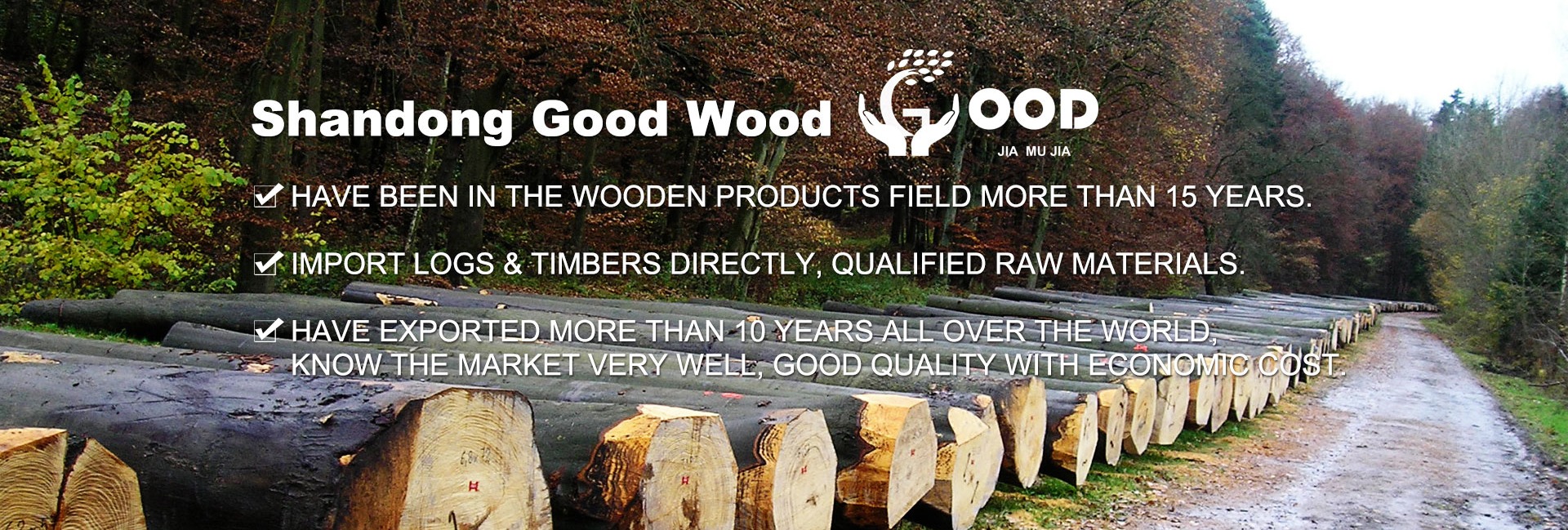 Shandong Good Wood GOOD
JIA MU JIA

HAVE BEEN IN THE WOODEN PRODUCTS FIELD MORE THAN 15 YEARS.

IMPORT LOGS & TIMBERS DIRECTLY, QUALIFIED RAW MATERIALS.

HAVE EXPORTED MORE THAN 10 YEARS ALL OVER THE WORLD, KNOW THE MARKET VERY WELL, GOOD QUALITY WITH ECONOMIC COST.